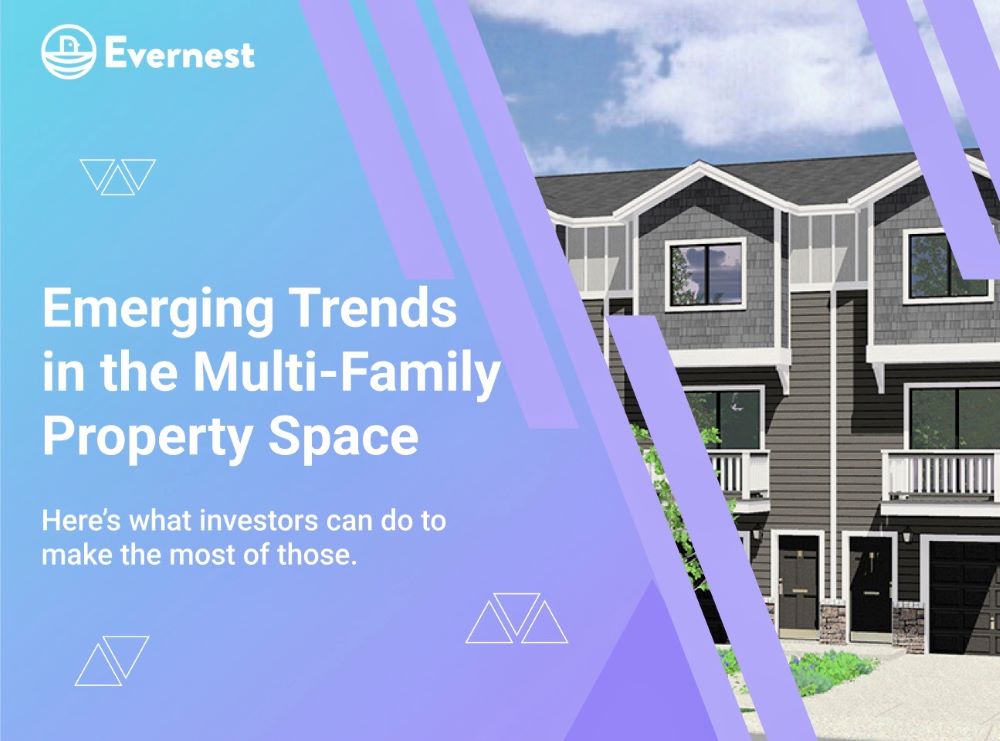 Evernest

Emerging Trends in the Multi-Family Property Space

Here's what investors can do to make the most of those.